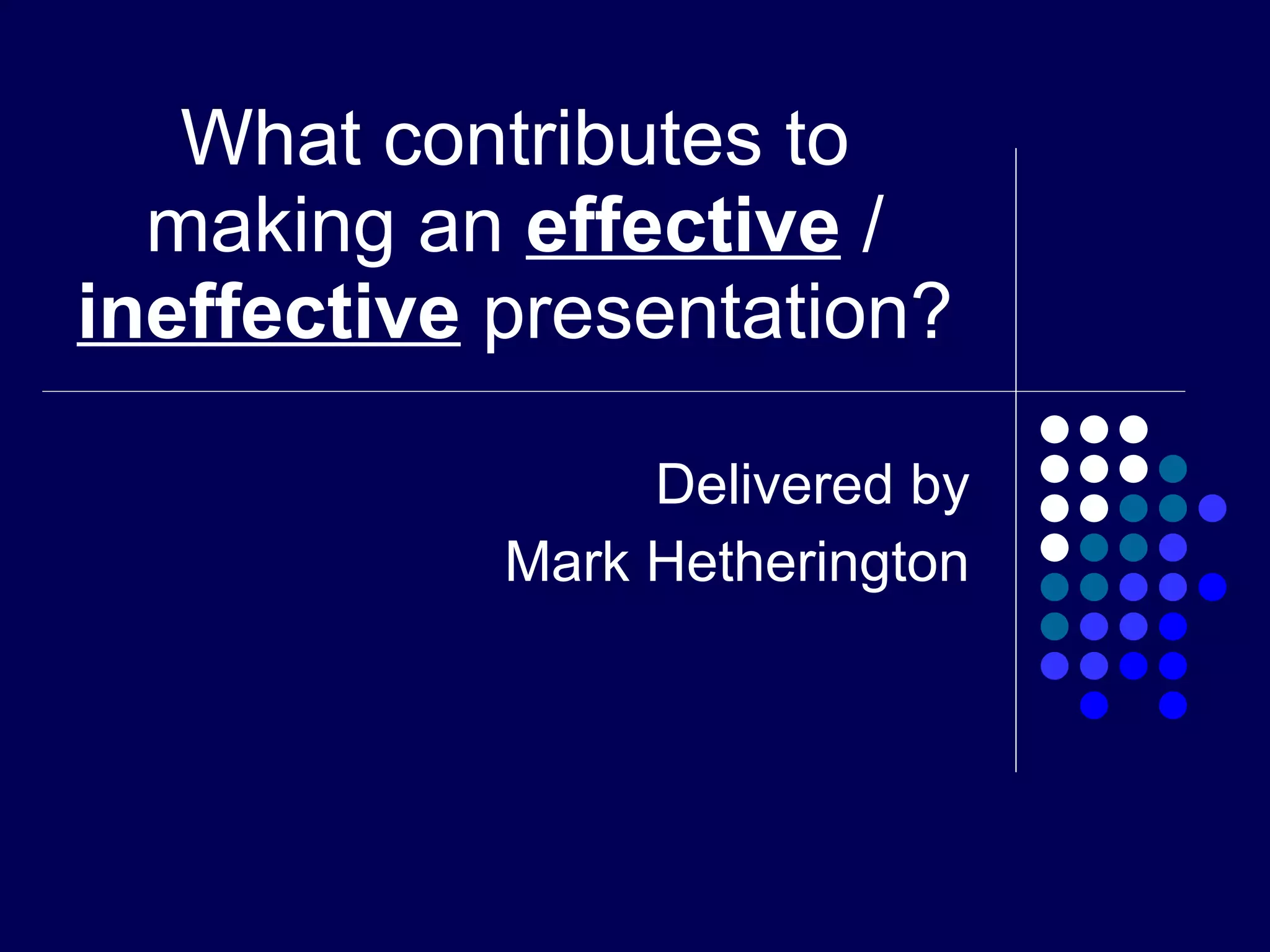 What contributes to making an effective / ineffective presentation?

Delivered by
Mark Hetherington